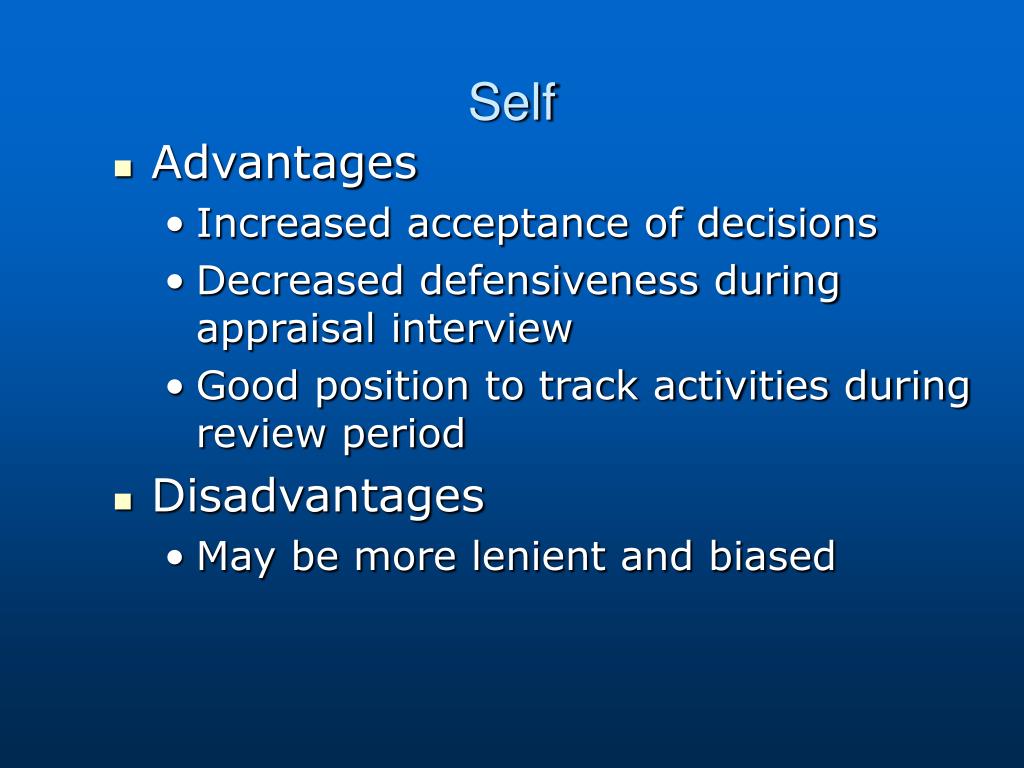 Self

- Advantages
  - Increased acceptance of decisions
  - Decreased defensiveness during appraisal interview
  - Good position to track activities during review period
- Disadvantages
  - May be more lenient and biased